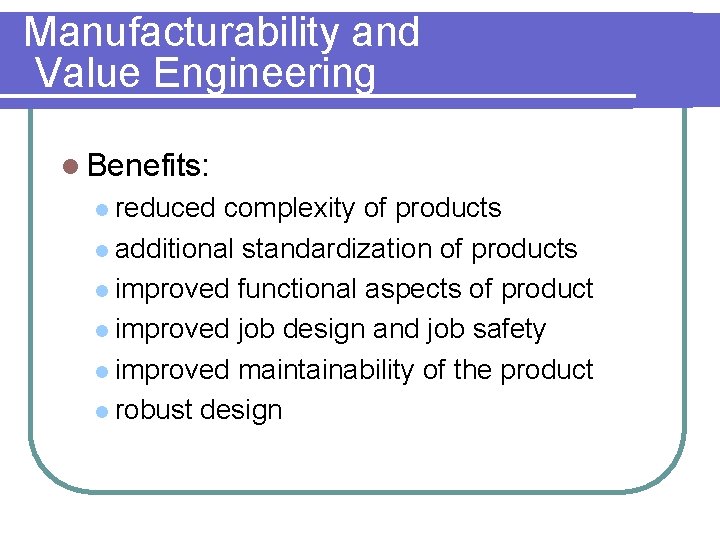 Manufacturability and
Value Engineering

Benefits:
reduced complexity of products
additional standardization of products
improved functional aspects of product
improved job design and job safety
improved maintainability of the product
robust design